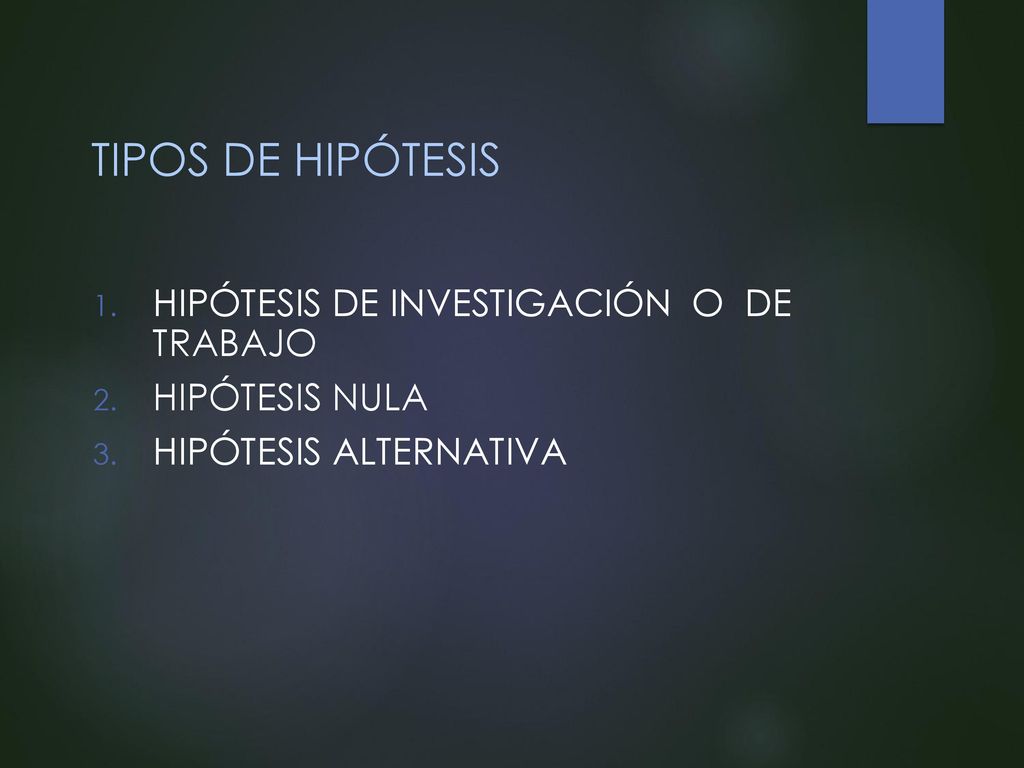 TIPOS DE HIPÓTESIS

1. HIPÓTESIS DE INVESTIGACIÓN O DE TRABAJO
2. HIPÓTESIS NULA
3. HIPÓTESIS ALTERNATIVA